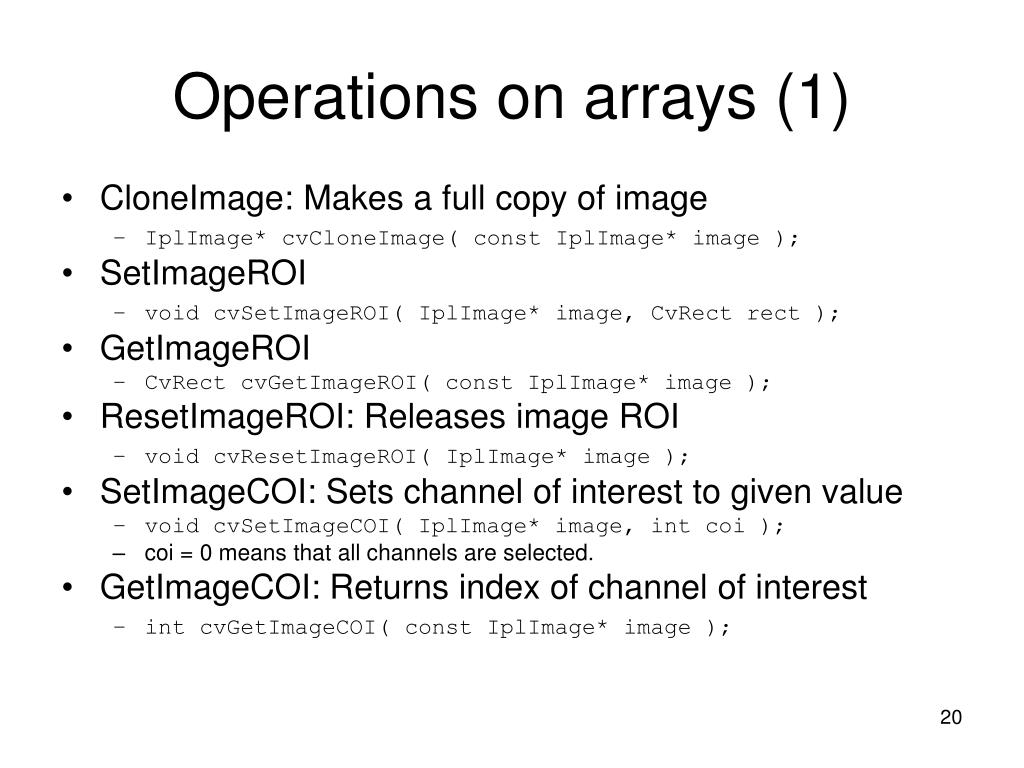 Operations on arrays (1)

• CloneImage: Makes a full copy of image
  – IplImage* cvCloneImage( const IplImage* image );
• SetImageROI
  – void cvSetImageROI( IplImage* image, CvRect rect );
• GetImageROI
  – CvRect cvGetImageROI( const IplImage* image );
• ResetImageROI: Releases image ROI
  – void cvResetImageROI( IplImage* image );
• SetImageCOI: Sets channel of interest to given value
  – void cvSetImageCOI( IplImage* image, int coi );
  – coi = 0 means that all channels are selected.
• GetImageCOI: Returns index of channel of interest
  – int cvGetImageCOI( const IplImage* image );

20